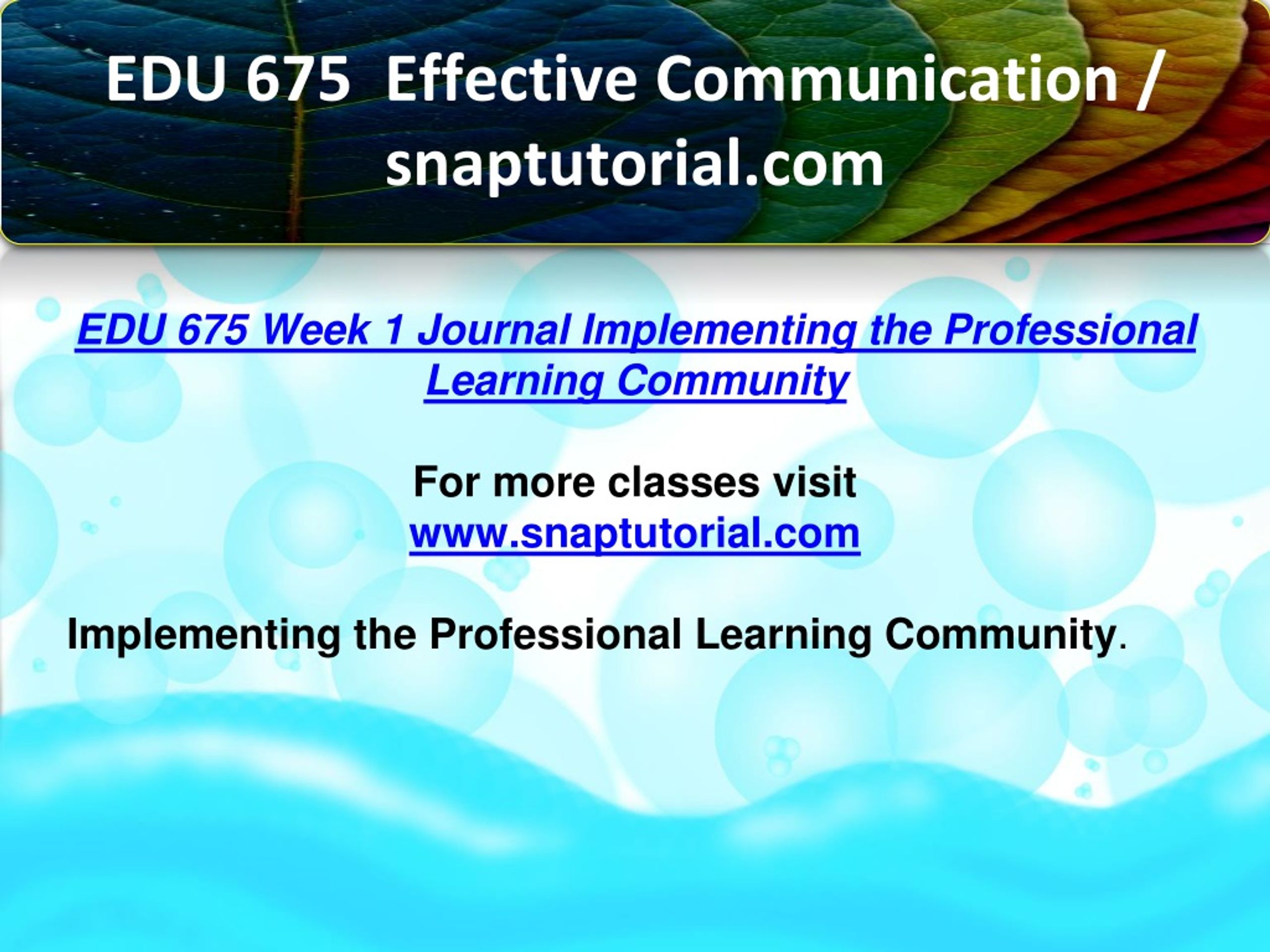 EDU 675 Effective Communication / snaptutorial.com

EDU 675 Week 1 Journal Implementing the Professional Learning Community

For more classes visit
www.snaptutorial.com

Implementing the Professional Learning Community.